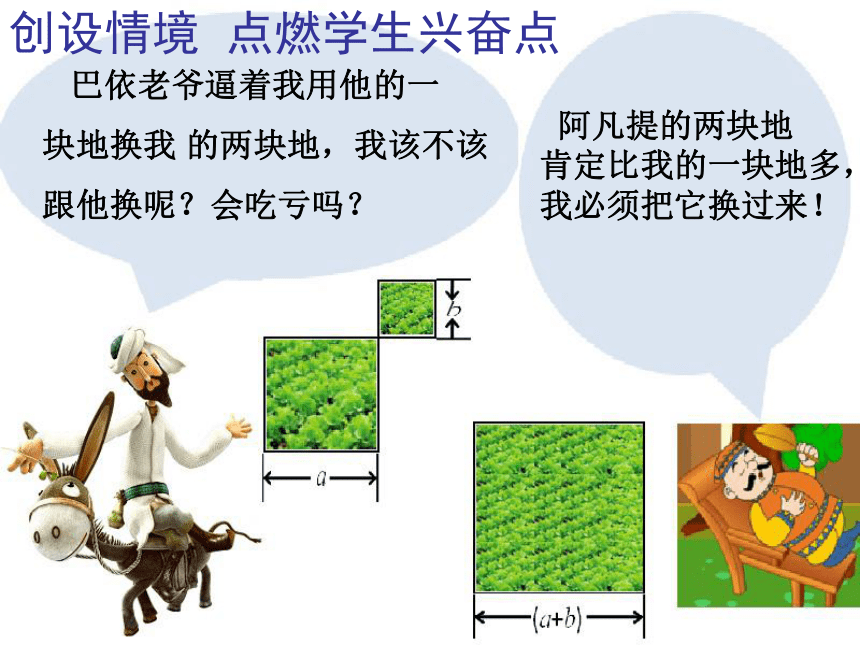 创设情境 点燃学生兴奋点

巴依老爷逼着我用他的一块地换我 的两块地，我该不该跟他换呢？会吃亏吗？

阿凡提的两块地肯定比我的一块地多，我必须把它换过来！

$b$

$a$

$(a+b)$